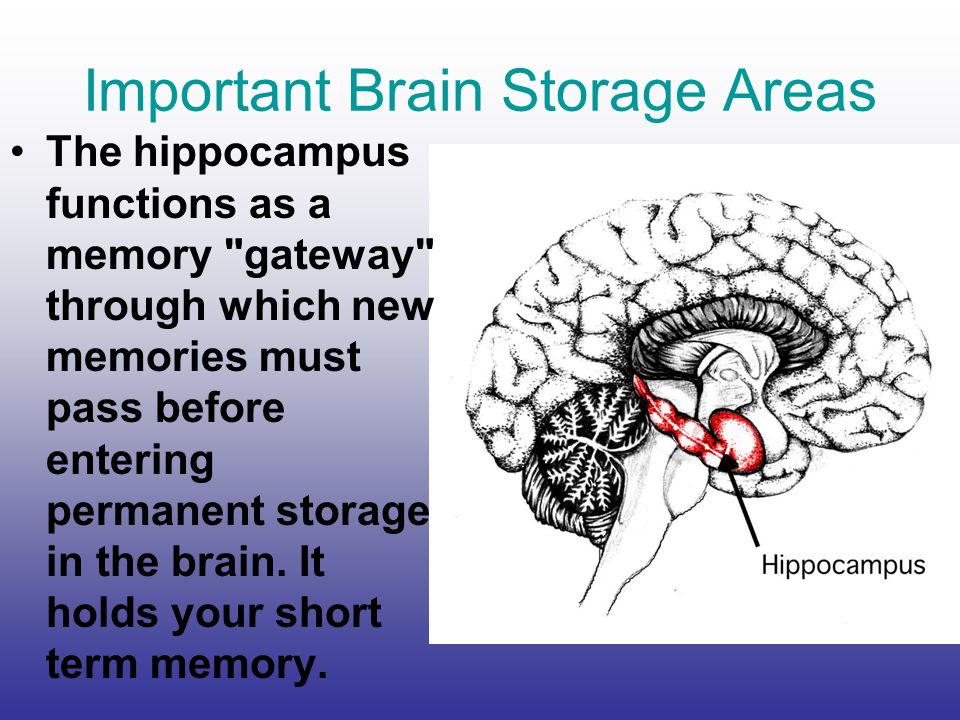 Important Brain Storage Areas

• The hippocampus functions as a memory "gateway" through which new memories must pass before entering permanent storage in the brain. It holds your short term memory.

Hippocampus